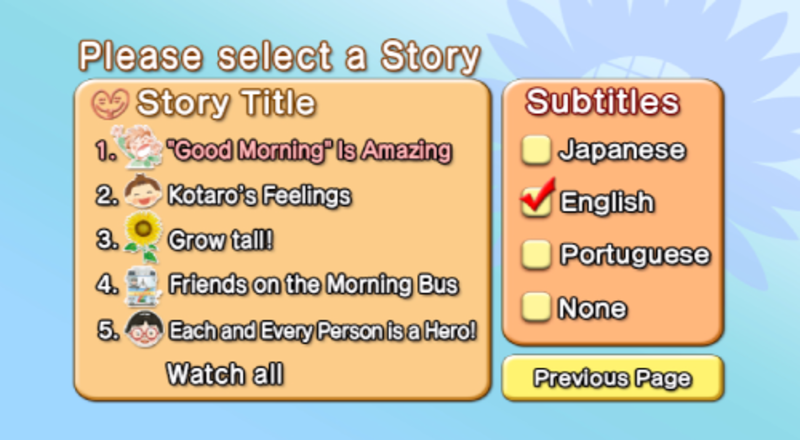 Please select a Story

Story Title

1. "Good Morning" Is Amazing
2. Kotaro's Feelings
3. Grow tall!
4. Friends on the Morning Bus
5. Each and Every Person is a Hero!
Watch all

Subtitles

Japanese
English
Portuguese
None

Previous Page